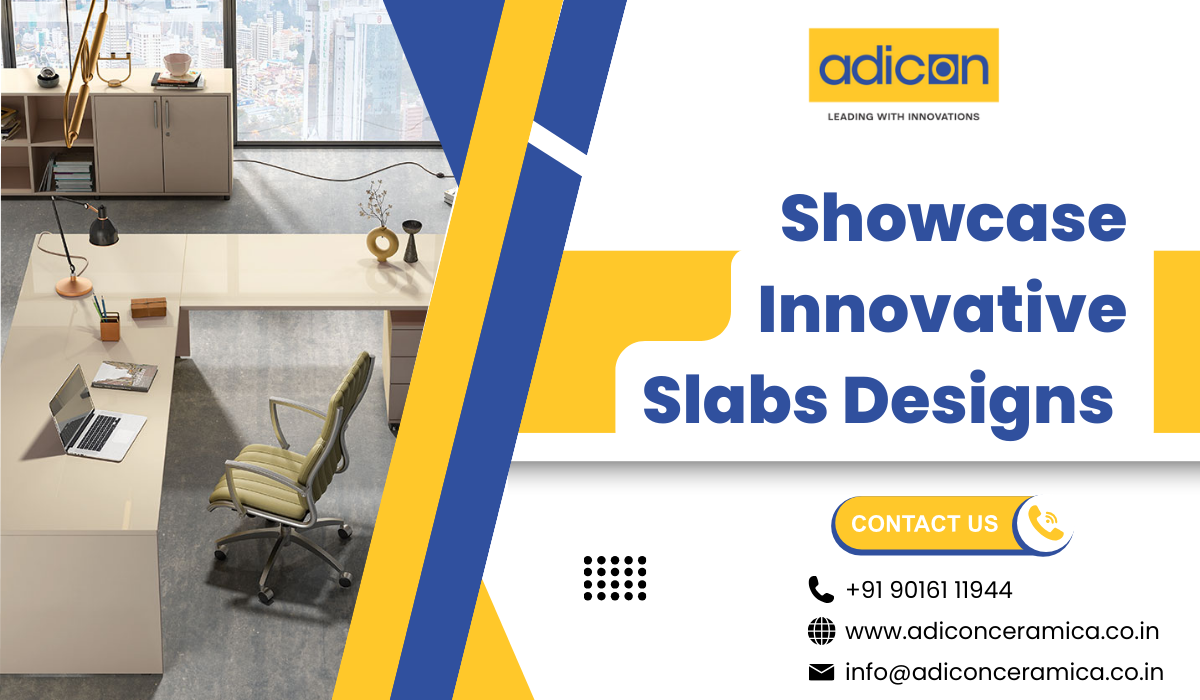 adicon
LEADING WITH INNOVATIONS

Showcase Innovative Slabs Designs

CONTACT US

+91 90161 11944
www.adiconceramica.co.in
info@adiconceramica.co.in